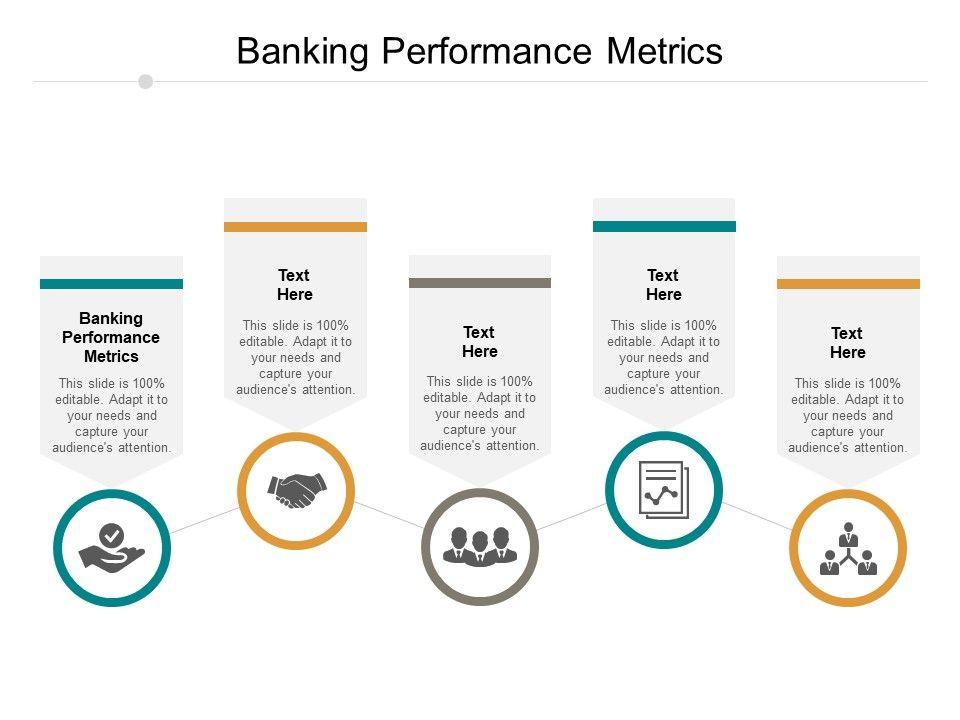 Banking Performance Metrics

Banking Performance Metrics

This slide is 100% editable. Adapt it to your needs and capture your audience's attention.

Text Here

This slide is 100% editable. Adapt it to your needs and capture your audience's attention.

Text Here

This slide is 100% editable. Adapt it to your needs and capture your audience's attention.

Text Here

This slide is 100% editable. Adapt it to your needs and capture your audience's attention.

Text Here

This slide is 100% editable. Adapt it to your needs and capture your audience's attention.